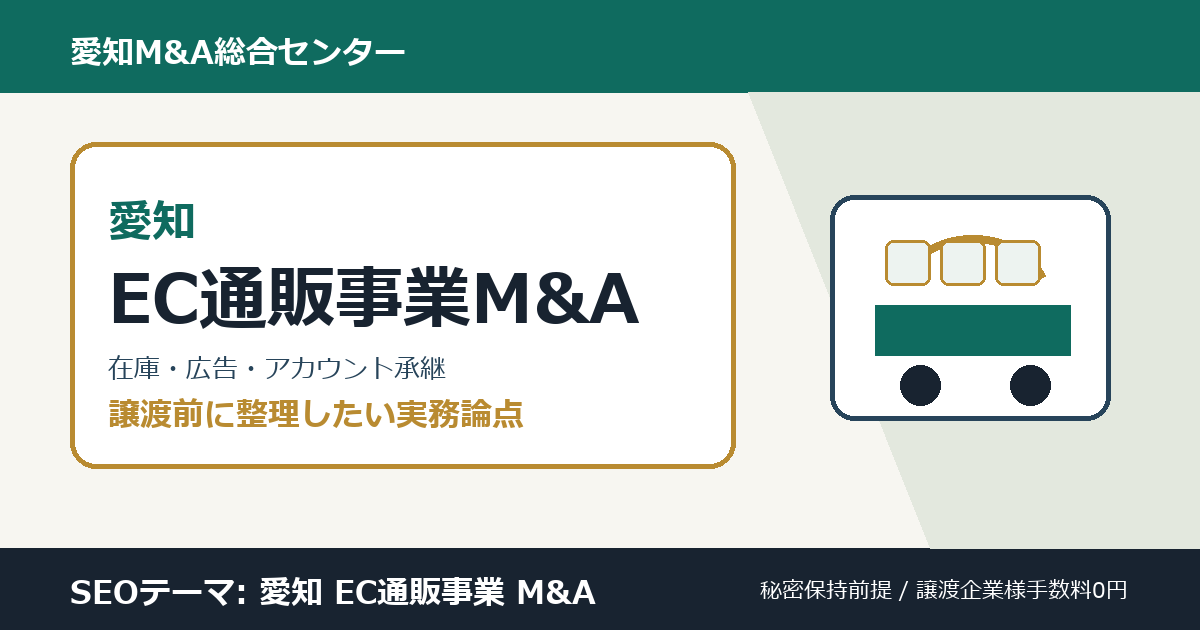 愛知M&A総合センター

愛知

EC通販事業M&A

在庫・広告・アカウント承継

譲渡前に整理したい実務論点

SEOテーマ: 愛知 EC通販事業 M&A

秘密保持前提 / 譲渡企業様手数料0円